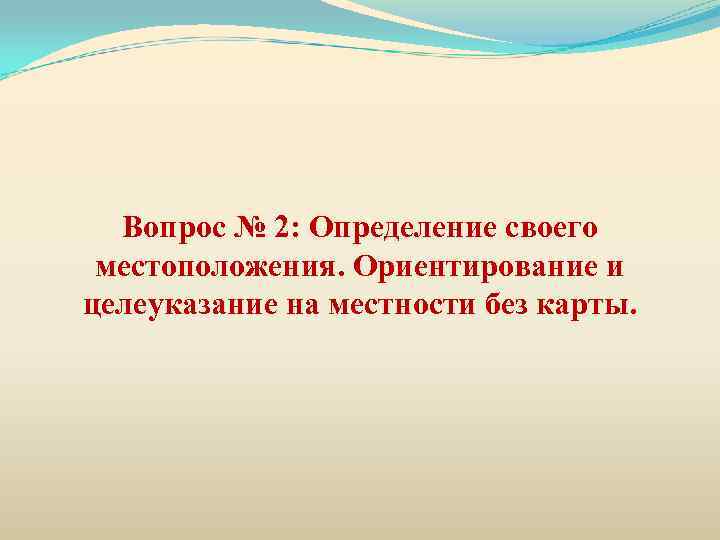 Вопрос № 2: Определение своего местоположения. Ориентирование и целеуказание на местности без карты.